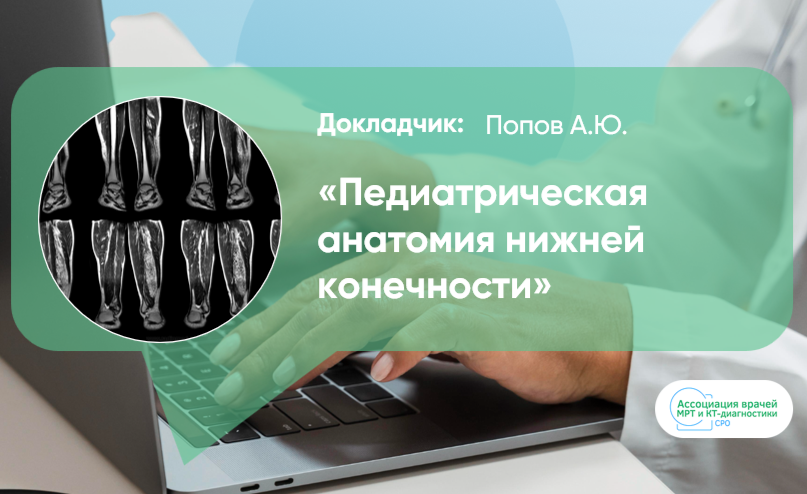 Докладчик: Попов А.Ю.

«Педиатрическая анатомия нижней конечности»

Ассоциация врачей МРТ и КТ-диагностики СРО